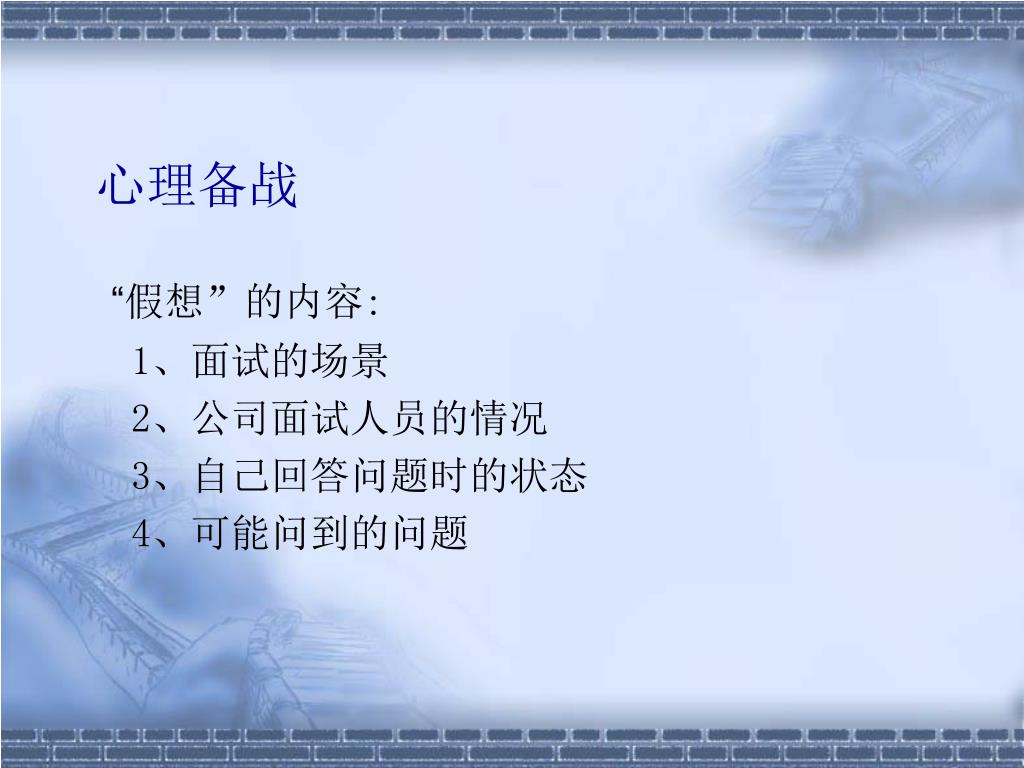 心理备战

“假想”的内容:
1、面试的场景
2、公司面试人员的情况
3、自己回答问题时的状态
4、可能问到的问题